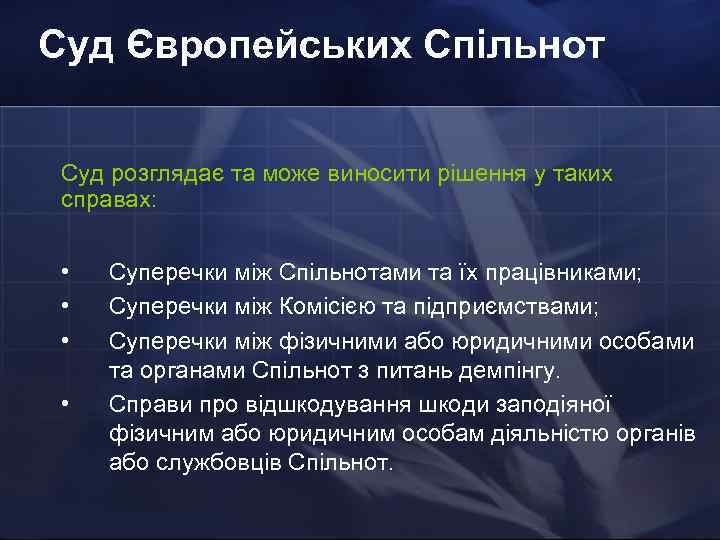 Суд Європейських Спільнот

Суд розглядає та може виносити рішення у таких справах:

• Суперечки між Спільнотами та їх працівниками;
• Суперечки між Комісією та підприємствами;
• Суперечки між фізичними або юридичними особами та органами Спільнот з питань демпінгу.
• Справи про відшкодування шкоди заподіяної фізичним або юридичним особам діяльністю органів або службовців Спільнот.